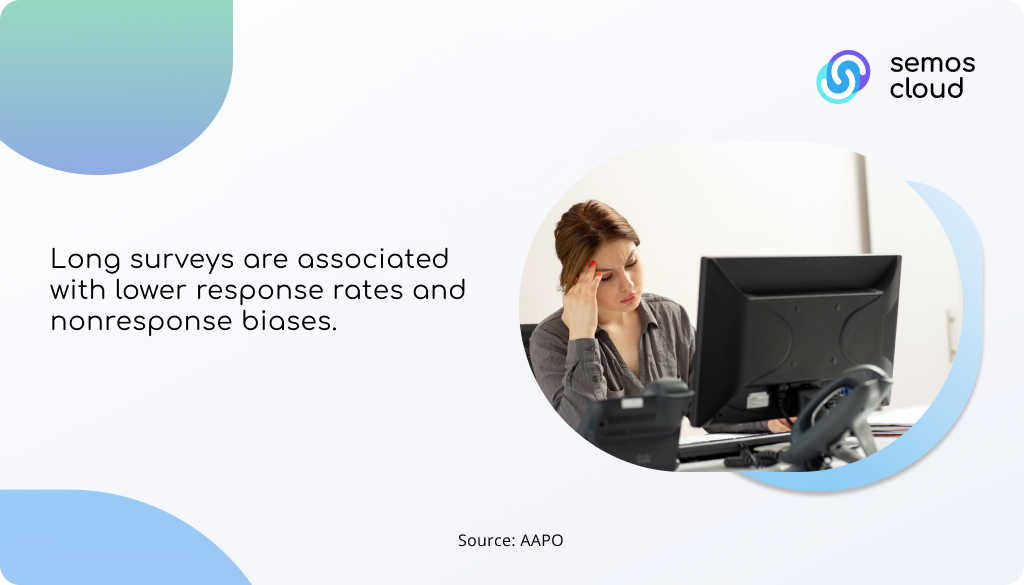 semos cloud

Long surveys are associated with lower response rates and nonresponse biases.

Source: AAPO